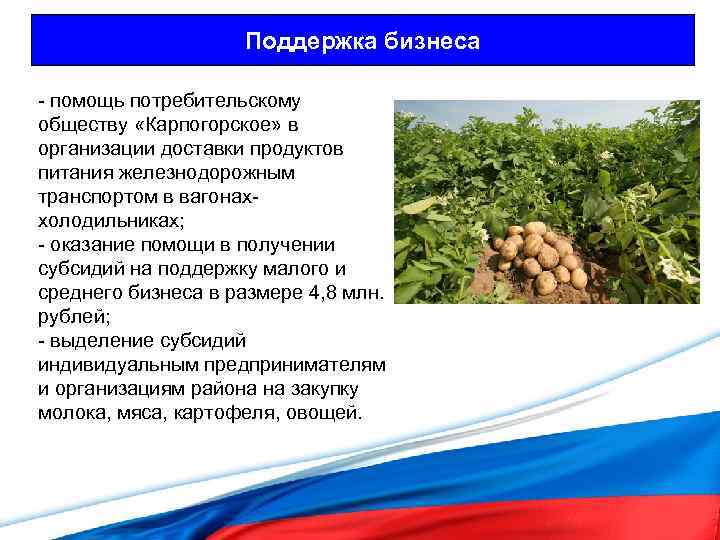 Поддержка бизнеса

- помощь потребительскому обществу «Карпогорское» в организации доставки продуктов питания железнодорожным транспортом в вагонах-холодильниках;
- оказание помощи в получении субсидий на поддержку малого и среднего бизнеса в размере 4,8 млн. рублей;
- выделение субсидий индивидуальным предпринимателям и организациям района на закупку молока, мяса, картофеля, овощей.